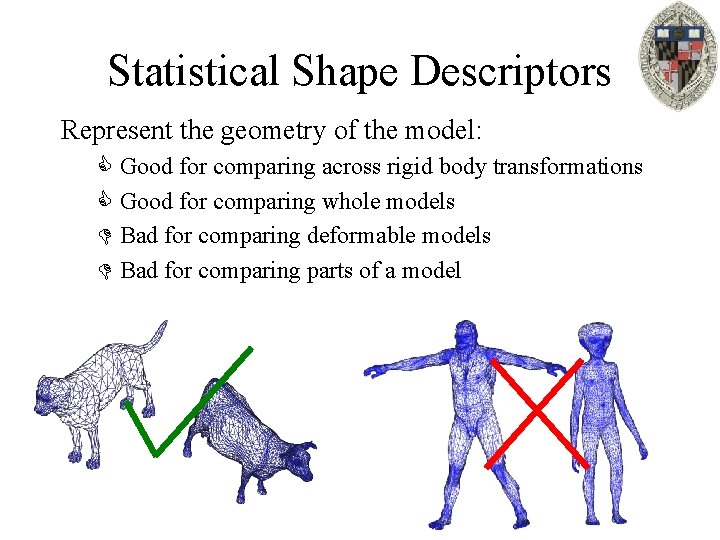 Statistical Shape Descriptors

Represent the geometry of the model:

Good for comparing across rigid body transformations

Good for comparing whole models

Bad for comparing deformable models

Bad for comparing parts of a model